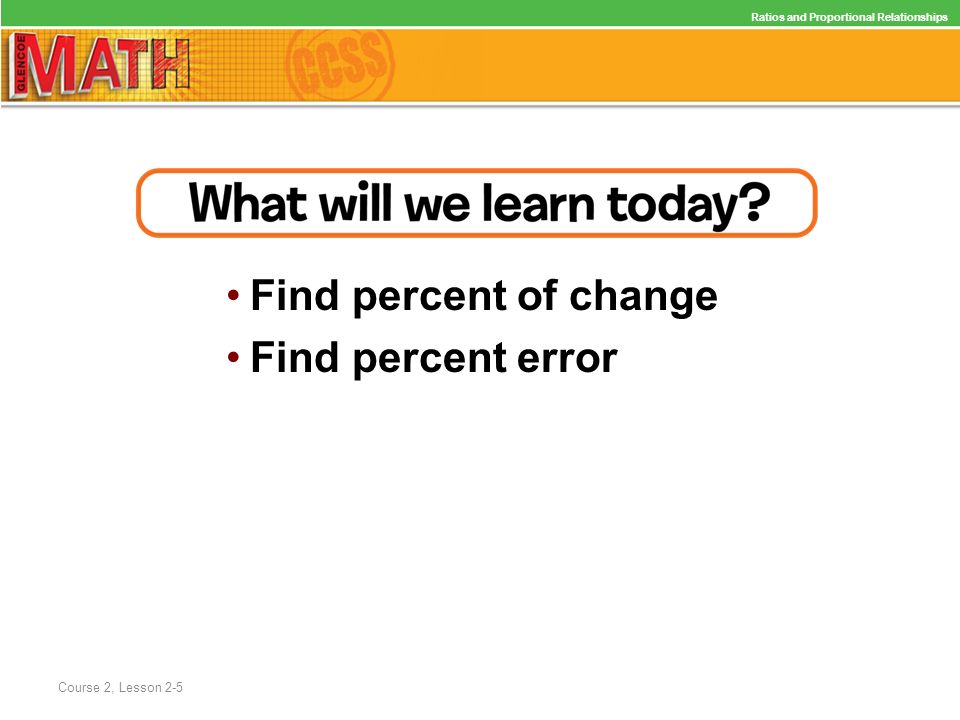 Ratios and Proportional Relationships

GLENCOE MATH CCSS

What will we learn today?

• Find percent of change
• Find percent error

Course 2, Lesson 2-5